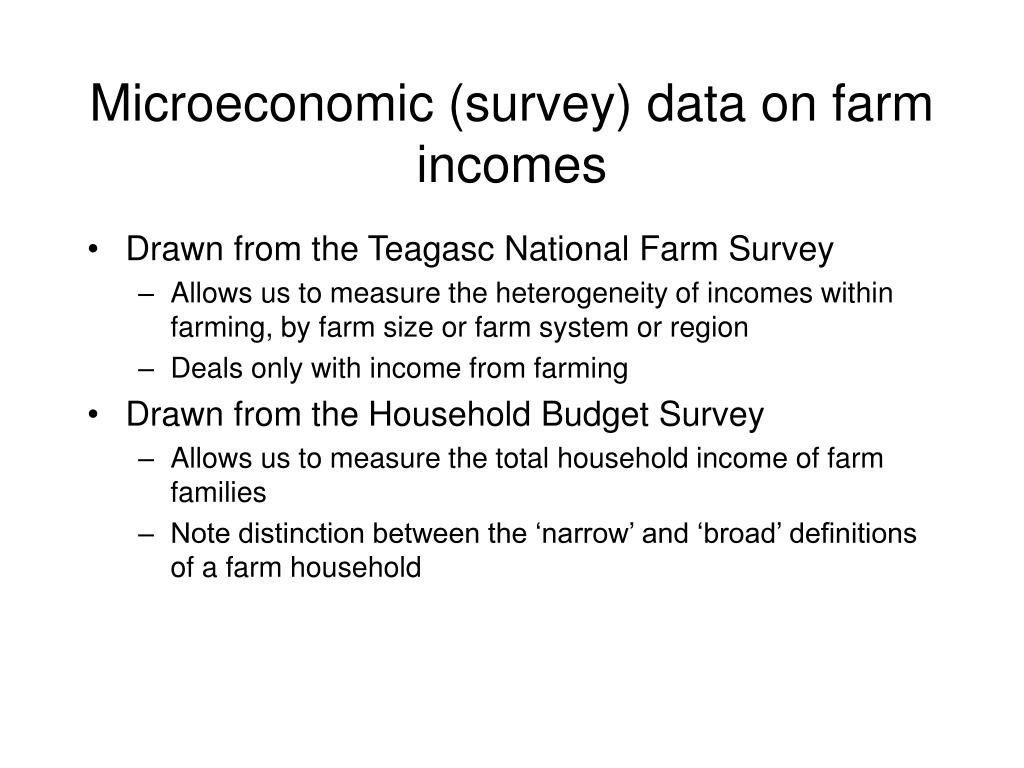 Microeconomic (survey) data on farm incomes

• Drawn from the Teagasc National Farm Survey
– Allows us to measure the heterogeneity of incomes within farming, by farm size or farm system or region
– Deals only with income from farming
• Drawn from the Household Budget Survey
– Allows us to measure the total household income of farm families
– Note distinction between the ‘narrow’ and ‘broad’ definitions of a farm household